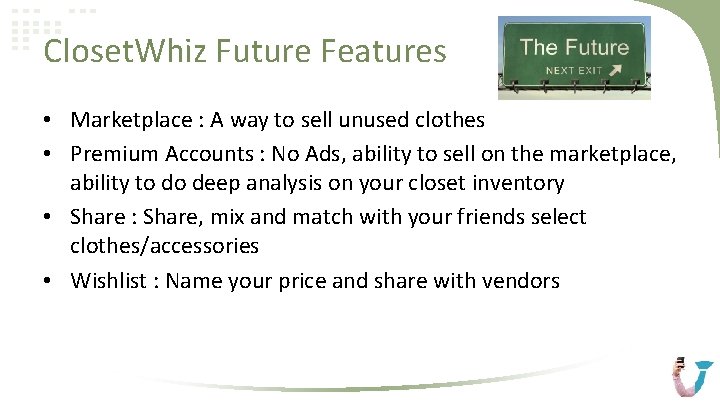 ClosetWhiz Future Features

The Future
NEXT EXIT

• Marketplace : A way to sell unused clothes
• Premium Accounts : No Ads, ability to sell on the marketplace, ability to do deep analysis on your closet inventory
• Share : Share, mix and match with your friends select clothes/accessories
• Wishlist : Name your price and share with vendors